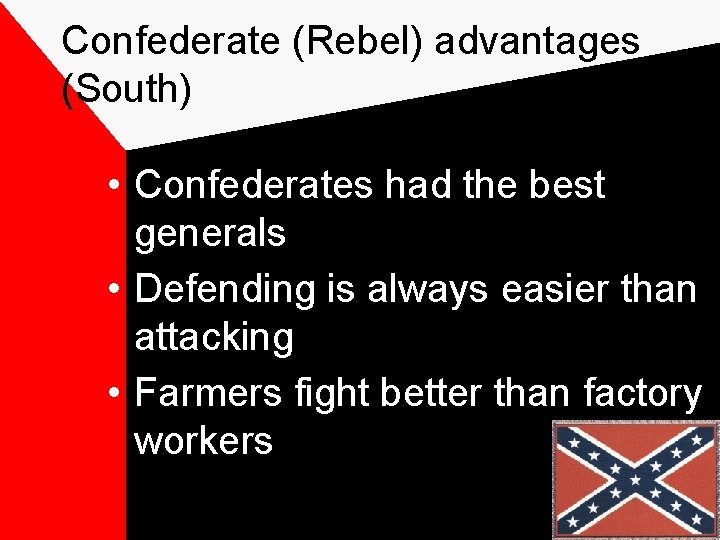 Confederate (Rebel) advantages (South)

• Confederates had the best generals
• Defending is always easier than attacking
• Farmers fight better than factory workers